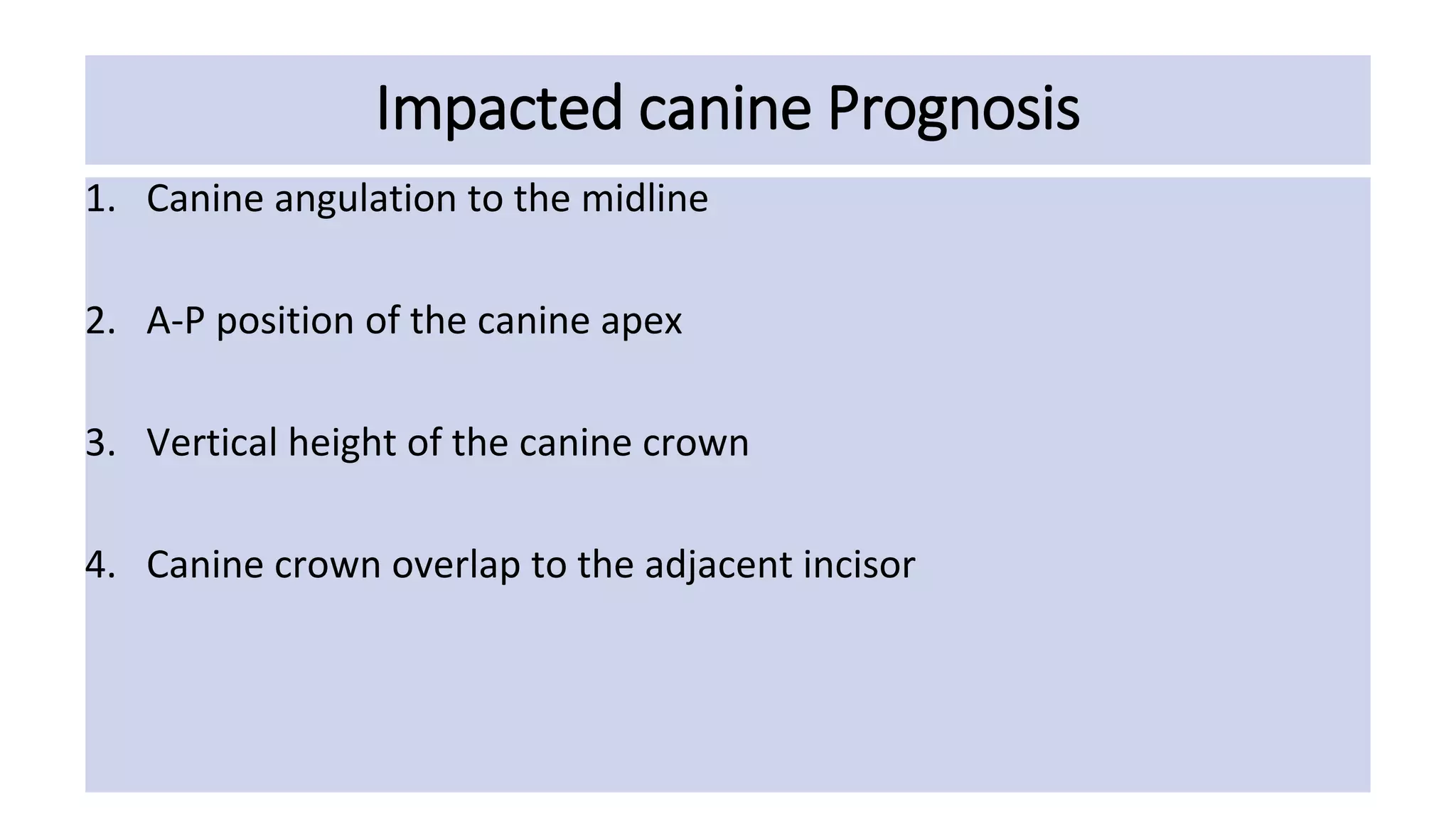 Impacted canine Prognosis

1. Canine angulation to the midline

2. A-P position of the canine apex

3. Vertical height of the canine crown

4. Canine crown overlap to the adjacent incisor